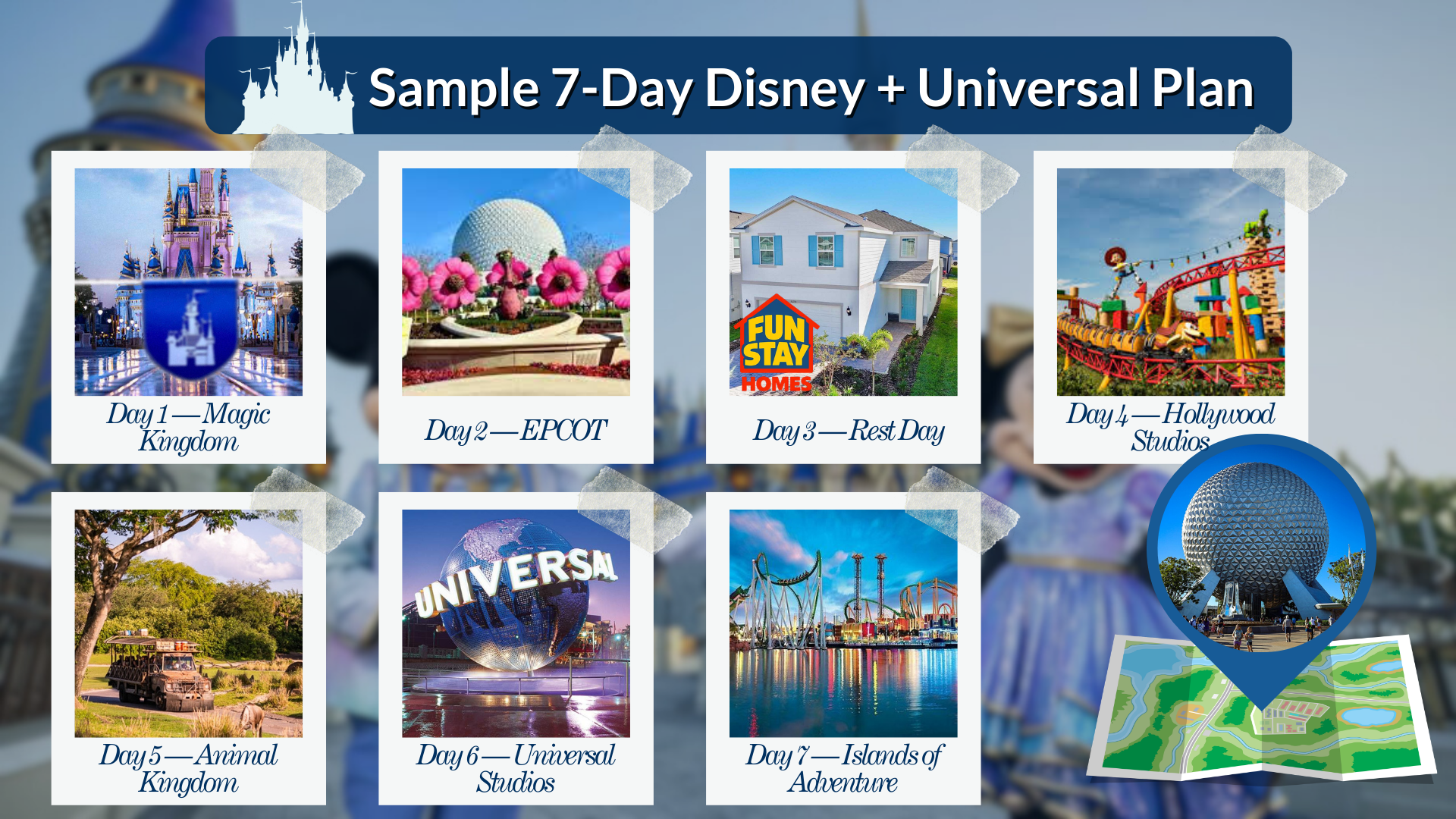 Sample 7-Day Disney + Universal Plan

Day 1 — Magic Kingdom

Day 2 — EPCOT

FUN STAY HOMES

Day 3 — Rest Day

Day 4 — Hollywood Studios

Day 5 — Animal Kingdom

UNIVERSAL

Day 6 — Universal Studios

Day 7 — Islands of Adventure